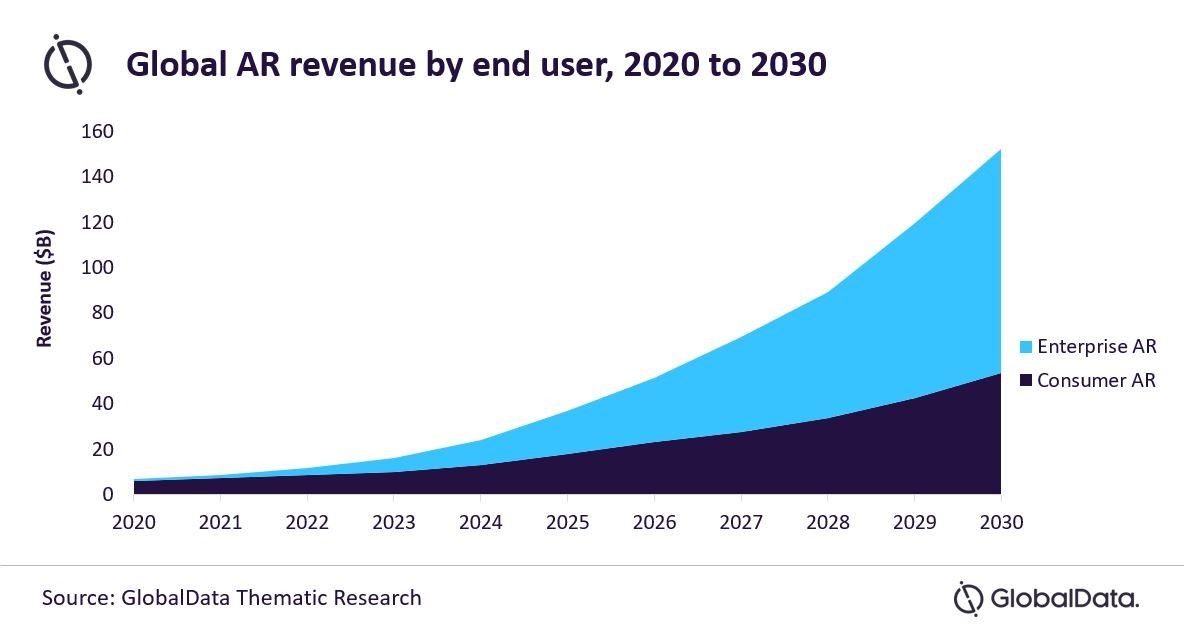 Global AR revenue by end user, 2020 to 2030

Revenue ($B)

160
140
120
100
80
60
40
20
0

2020 2021 2022 2023 2024 2025 2026 2027 2028 2029 2030

Enterprise AR
Consumer AR

Source: GlobalData Thematic Research

GlobalData.